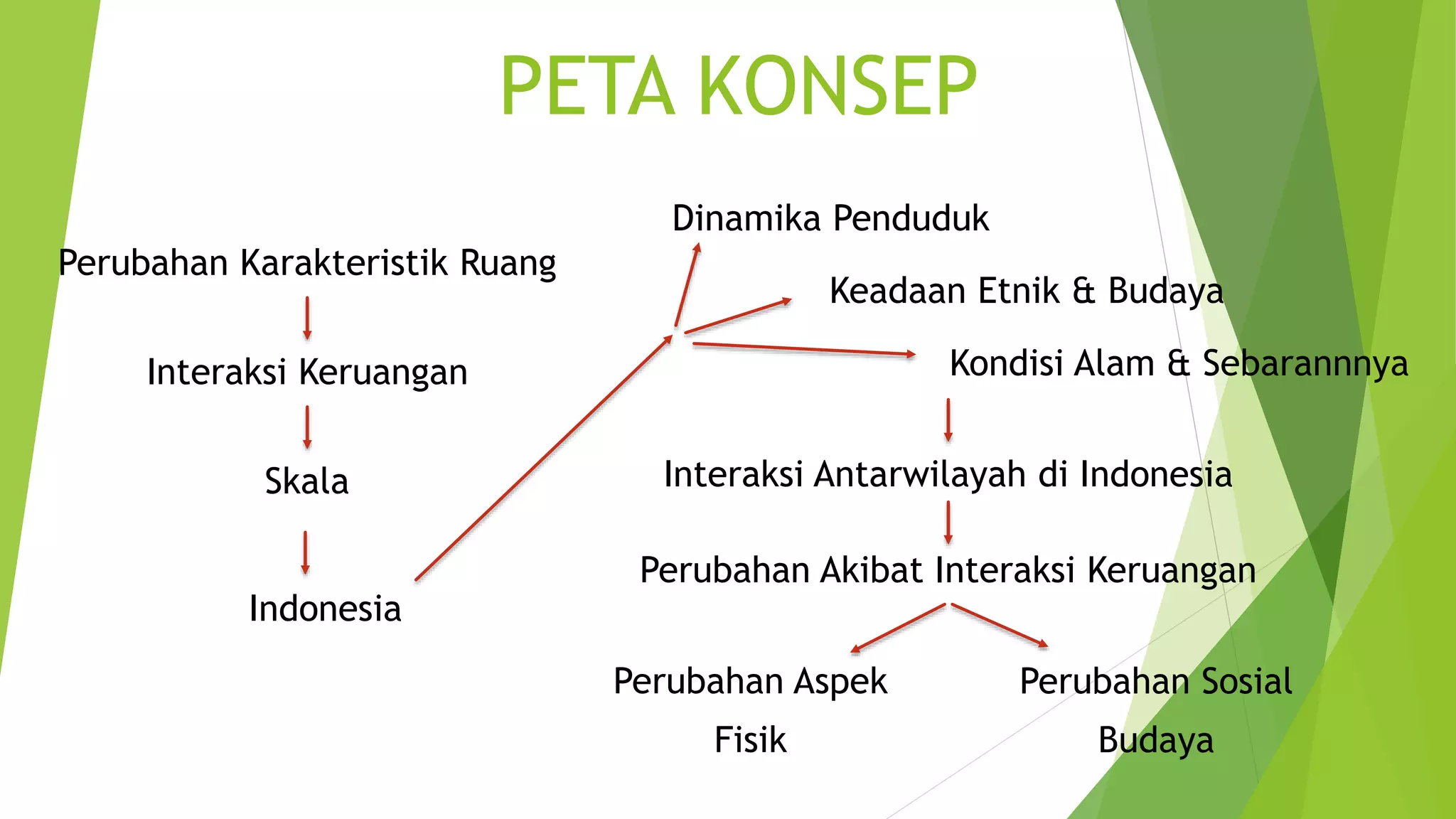 PETA KONSEP

Perubahan Karakteristik Ruang

Interaksi Keruangan

Skala

Indonesia

Dinamika Penduduk

Keadaan Etnik & Budaya

Kondisi Alam & Sebarannnya

Interaksi Antarwilayah di Indonesia

Perubahan Akibat Interaksi Keruangan

Perubahan Aspek Fisik

Perubahan Sosial Budaya